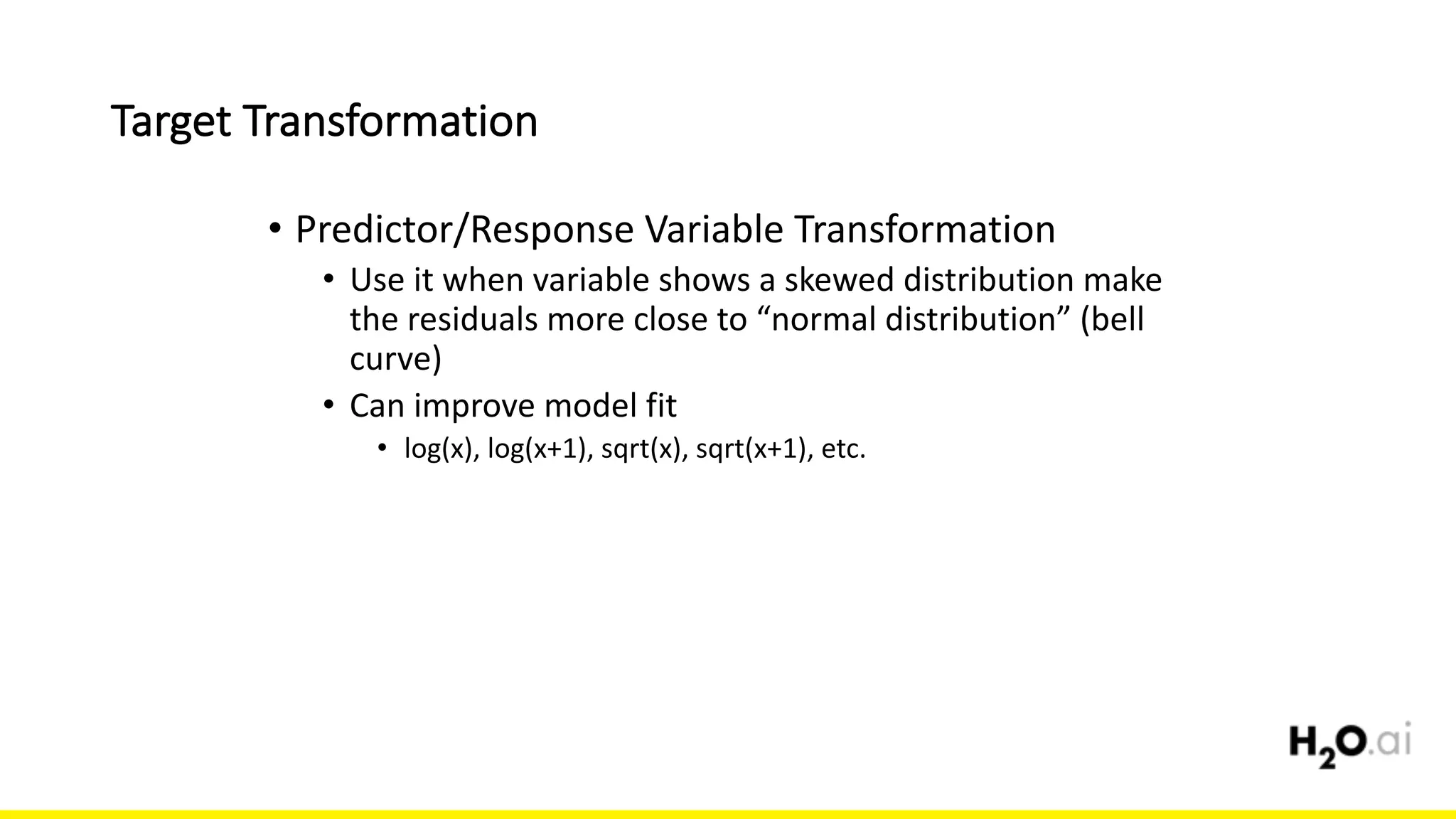 Target Transformation

• Predictor/Response Variable Transformation
  • Use it when variable shows a skewed distribution make the residuals more close to “normal distribution” (bell curve)
  • Can improve model fit
    • log(x), log(x+1), sqrt(x), sqrt(x+1), etc.

$H_2O$.ai